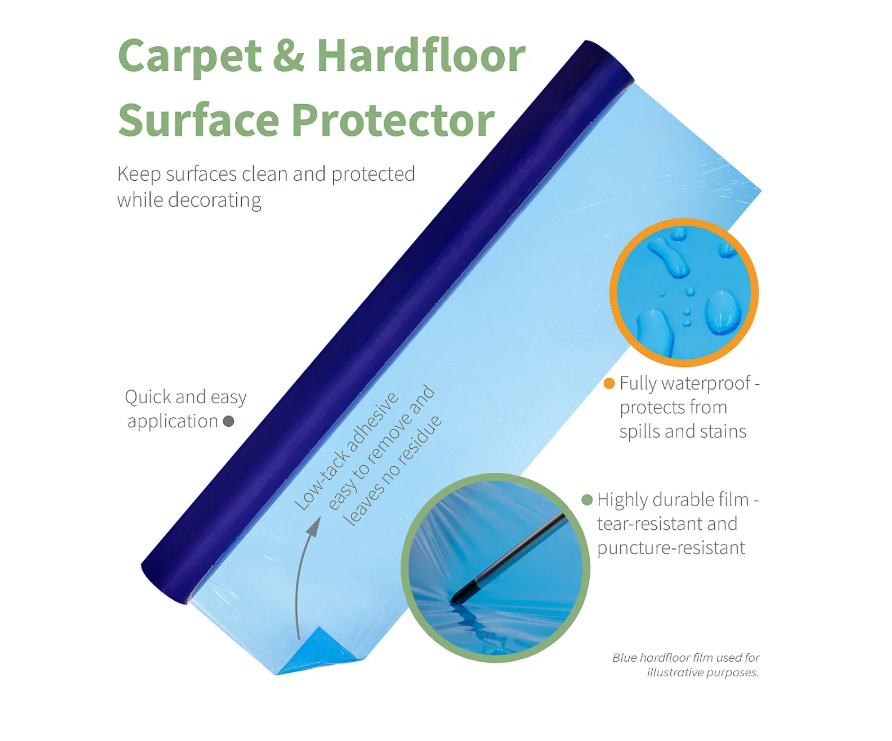 Carpet & Hardfloor Surface Protector

Keep surfaces clean and protected while decorating

Quick and easy application

Low-tack adhesive easy to remove and leaves no residue

Fully waterproof - protects from spills and stains

Highly durable film - tear-resistant and puncture-resistant

Blue hardfloor film used for illustrative purposes.